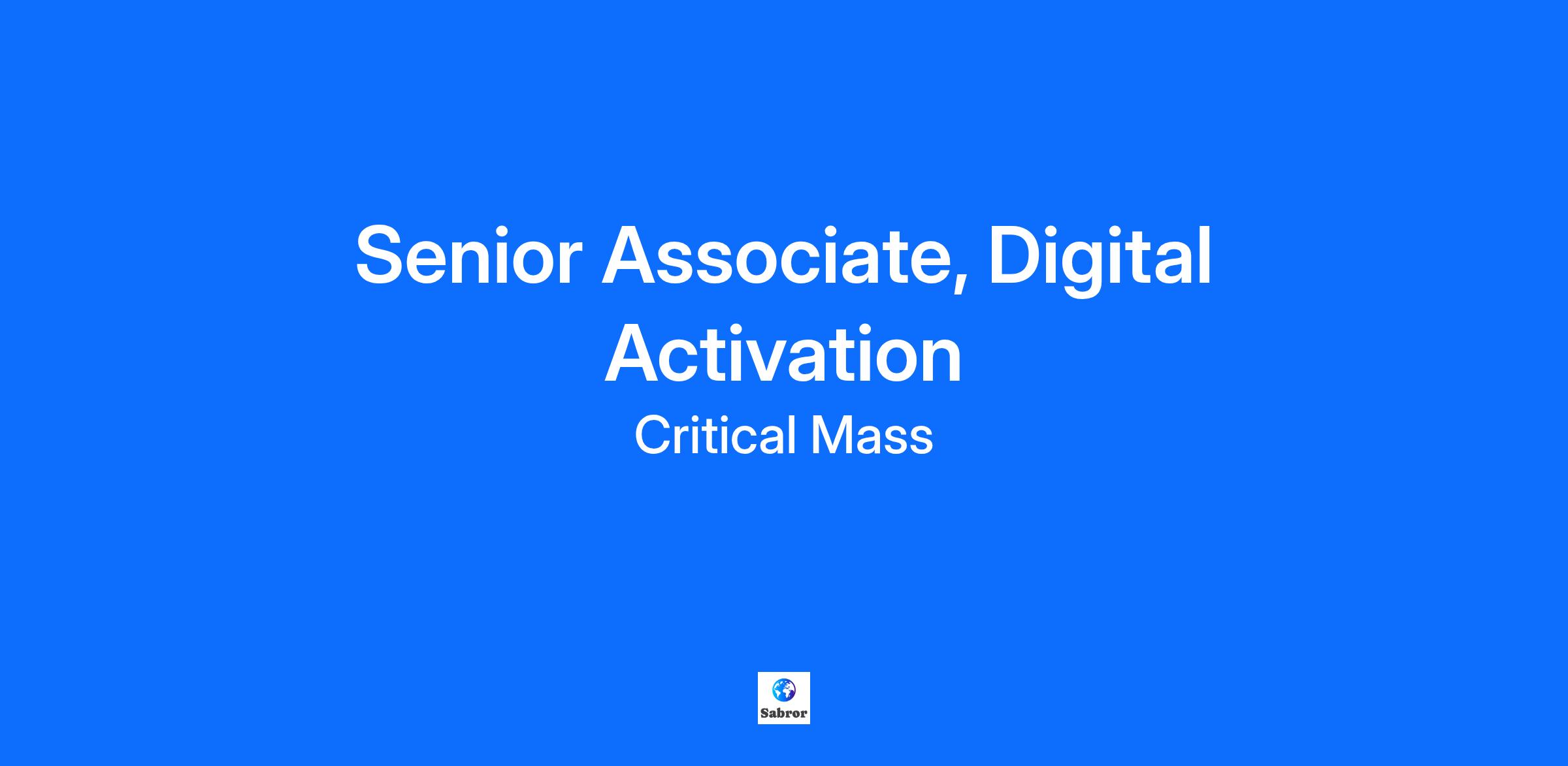 Senior Associate, Digital Activation

Critical Mass

Sabror